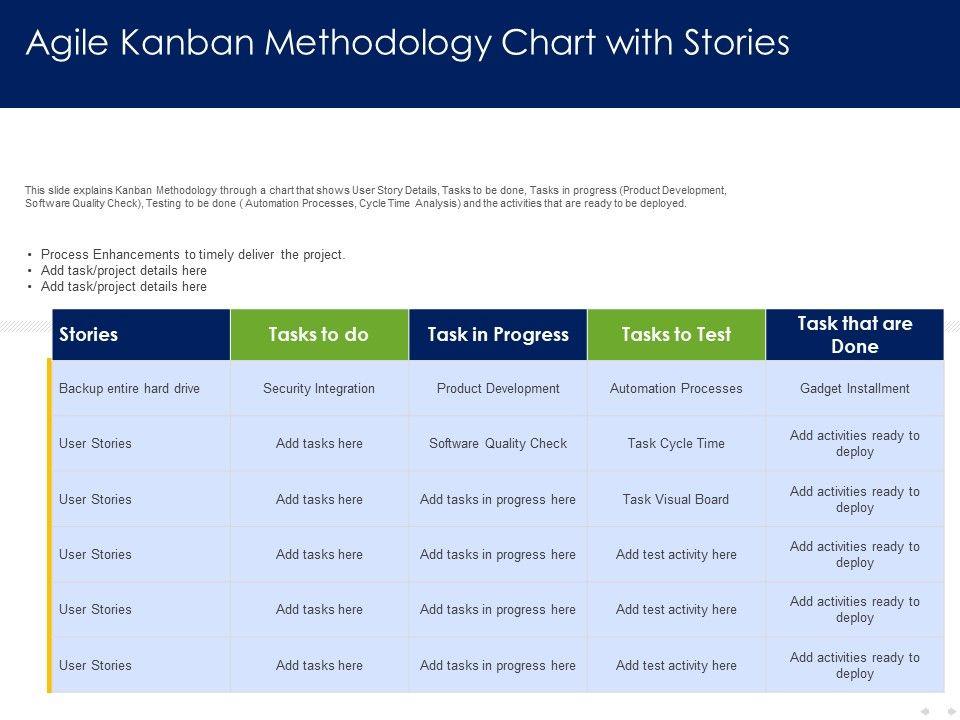 Agile Kanban Methodology Chart with Stories

This slide explains Kanban Methodology through a chart that shows User Story Details, Tasks to be done, Tasks in progress (Product Development, Software Quality Check), Testing to be done ( Automation Processes, Cycle Time Analysis) and the activities that are ready to be deployed.

• Process Enhancements to timely deliver the project.
• Add task/project details here
• Add task/project details here

| Stories | Tasks to do | Task in Progress | Tasks to Test | Task that are Done |
|---|---|---|---|---|
| Backup entire hard drive | Security Integration | Product Development | Automation Processes | Gadget Installment |
| User Stories | Add tasks here | Software Quality Check | Task Cycle Time | Add activities ready to deploy |
| User Stories | Add tasks here | Add tasks in progress here | Task Visual Board | Add activities ready to deploy |
| User Stories | Add tasks here | Add tasks in progress here | Add test activity here | Add activities ready to deploy |
| User Stories | Add tasks here | Add tasks in progress here | Add test activity here | Add activities ready to deploy |
| User Stories | Add tasks here | Add tasks in progress here | Add test activity here | Add activities ready to deploy |